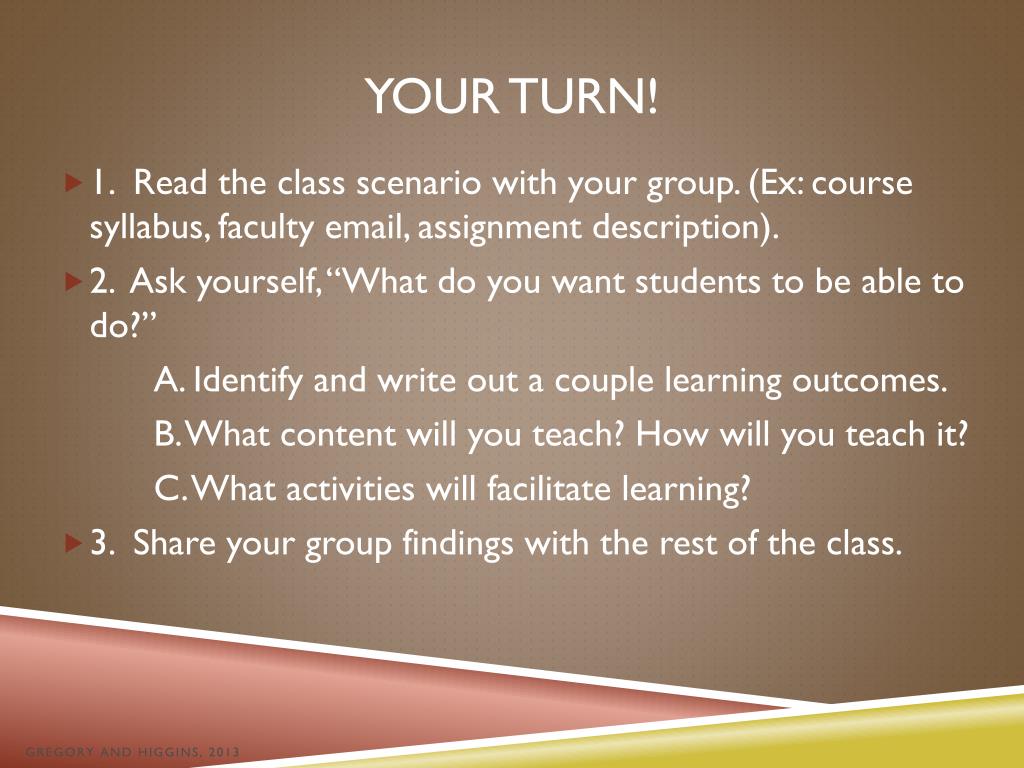 YOUR TURN!

1. Read the class scenario with your group. (Ex: course syllabus, faculty email, assignment description).

2. Ask yourself, "What do you want students to be able to do?"

A. Identify and write out a couple learning outcomes.

B. What content will you teach? How will you teach it?

C. What activities will facilitate learning?

3. Share your group findings with the rest of the class.

GREGORY AND HIGGINS, 2013